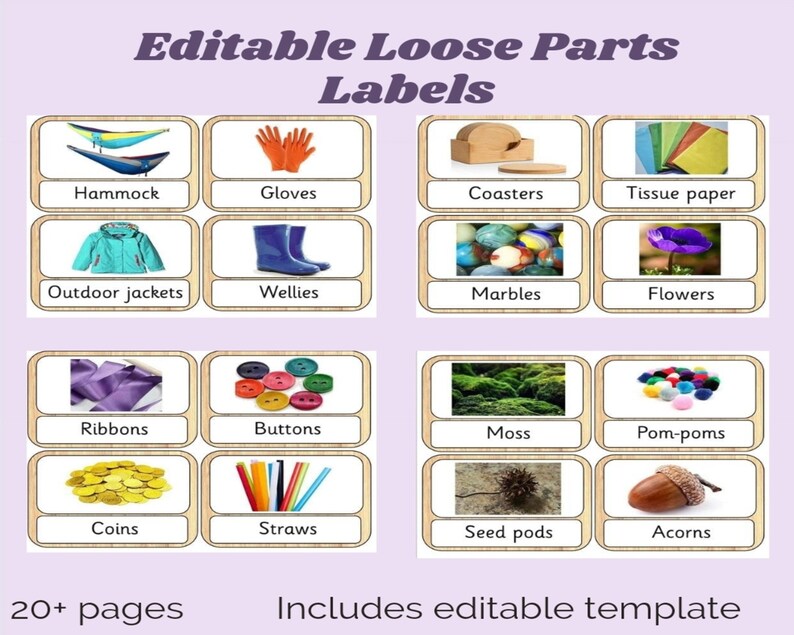 Editable Loose Parts Labels

Hammock

Gloves

Outdoor jackets

Wellies

Coasters

Tissue paper

Marbles

Flowers

Ribbons

Buttons

Coins

Straws

Moss

Pom-poms

Seed pods

Acorns

20+ pages

Includes editable template